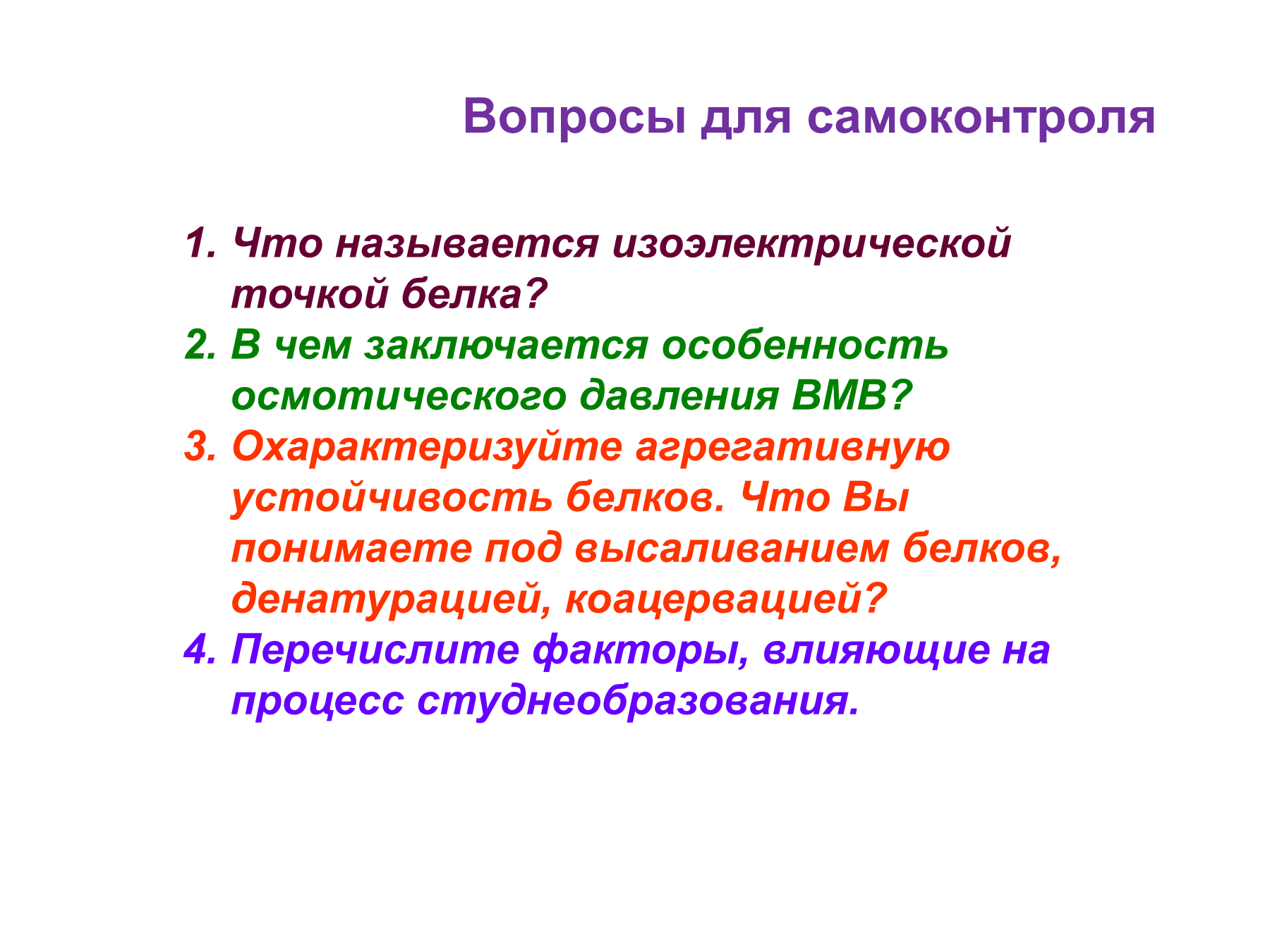 Вопросы для самоконтроля

1. Что называется изоэлектрической точкой белка?
2. В чем заключается особенность осмотического давления ВМВ?
3. Охарактеризуйте агрегативную устойчивость белков. Что Вы понимаете под высаливанием белков, денатурацией, коацервацией?
4. Перечислите факторы, влияющие на процесс студнеобразования.